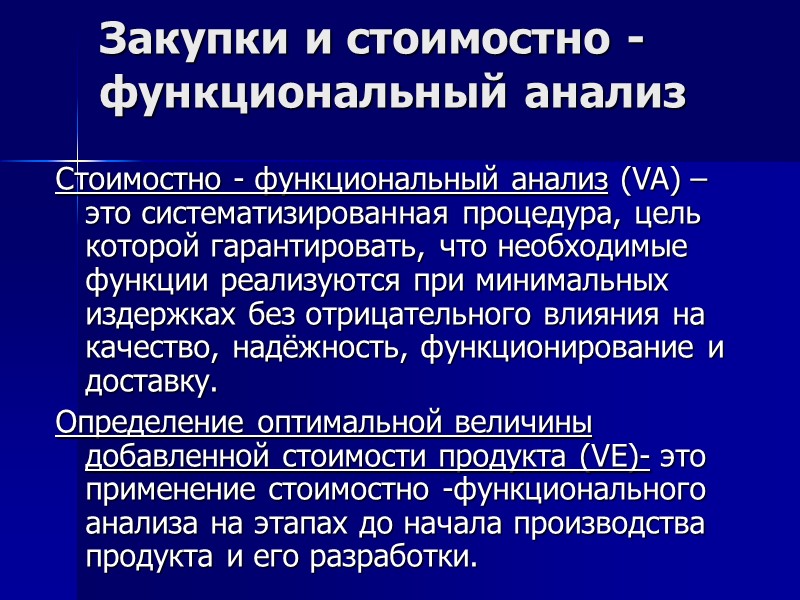 Закупки и стоимостно - функциональный анализ

Стоимостно - функциональный анализ (VA) – это систематизированная процедура, цель которой гарантировать, что необходимые функции реализуются при минимальных издержках без отрицательного влияния на качество, надёжность, функционирование и доставку.

Определение оптимальной величины добавленной стоимости продукта (VE)- это применение стоимостно -функционального анализа на этапах до начала производства продукта и его разработки.